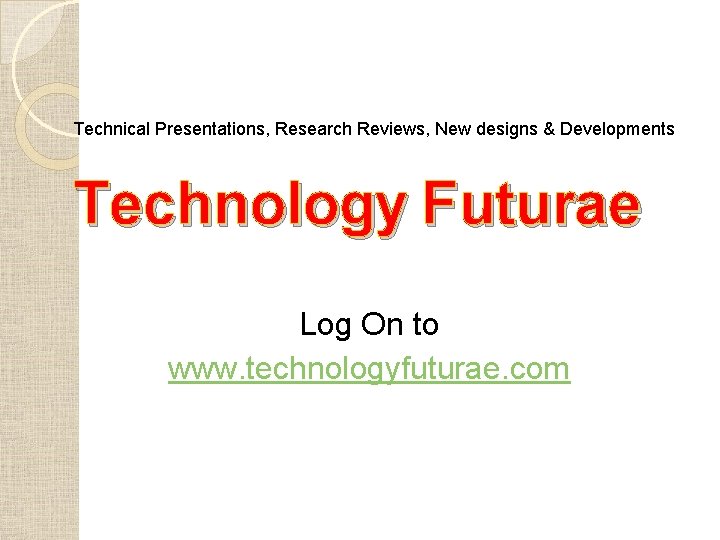 Technical Presentations, Research Reviews, New designs & Developments

Technology Futurae

Log On to
www.technologyfuturae.com